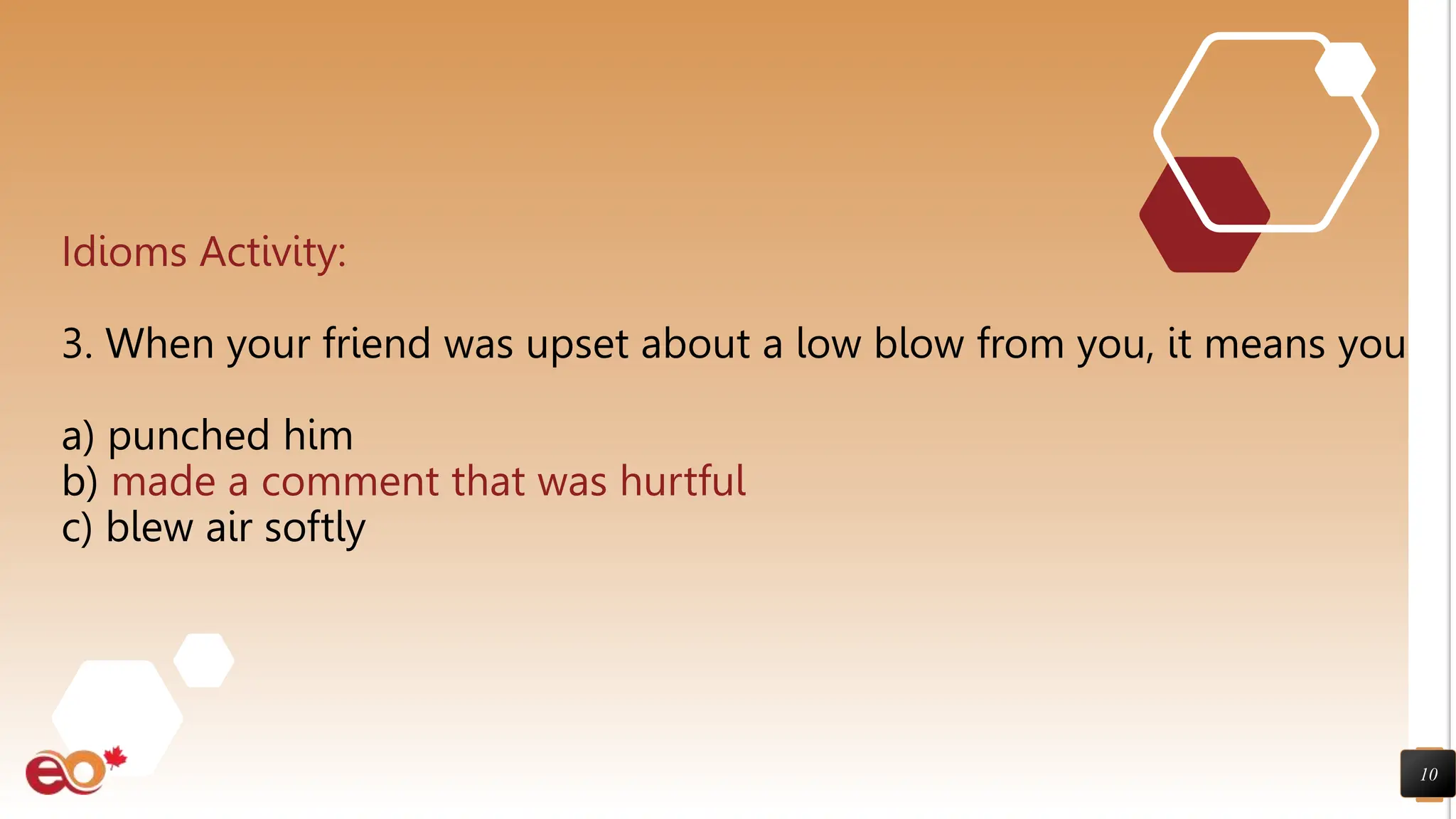 Idioms Activity:

3. When your friend was upset about a low blow from you, it means you

a) punched him
b) made a comment that was hurtful
c) blew air softly

eo

10